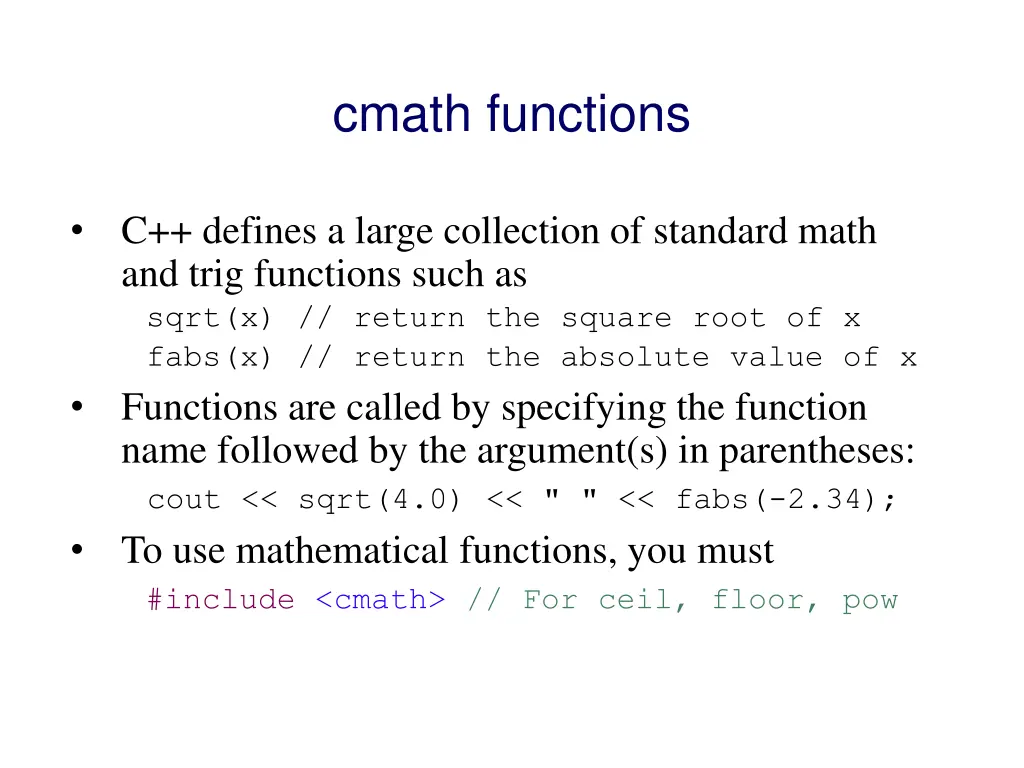 cmath functions

• C++ defines a large collection of standard math and trig functions such as
sqrt(x) // return the square root of x
fabs(x) // return the absolute value of x

• Functions are called by specifying the function name followed by the argument(s) in parentheses:
cout << sqrt(4.0) << " " << fabs(-2.34);

• To use mathematical functions, you must
#include <cmath> // For ceil, floor, pow